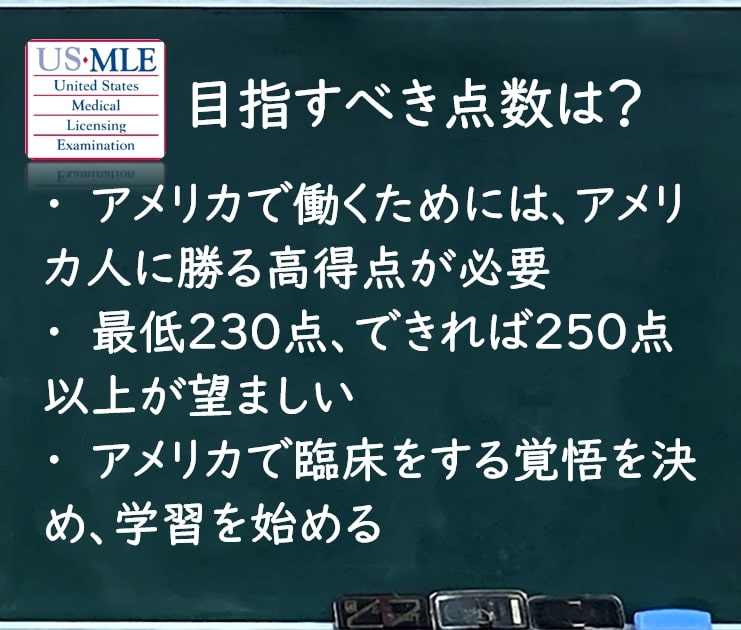 US·MLE
United States
Medical
Licensing
Examination

目指すべき点数は?

・ アメリカで働くためには、アメリカ人に勝る高得点が必要
・ 最低230点、できれば250点以上が望ましい
・ アメリカで臨床をする覚悟を決め、学習を始める